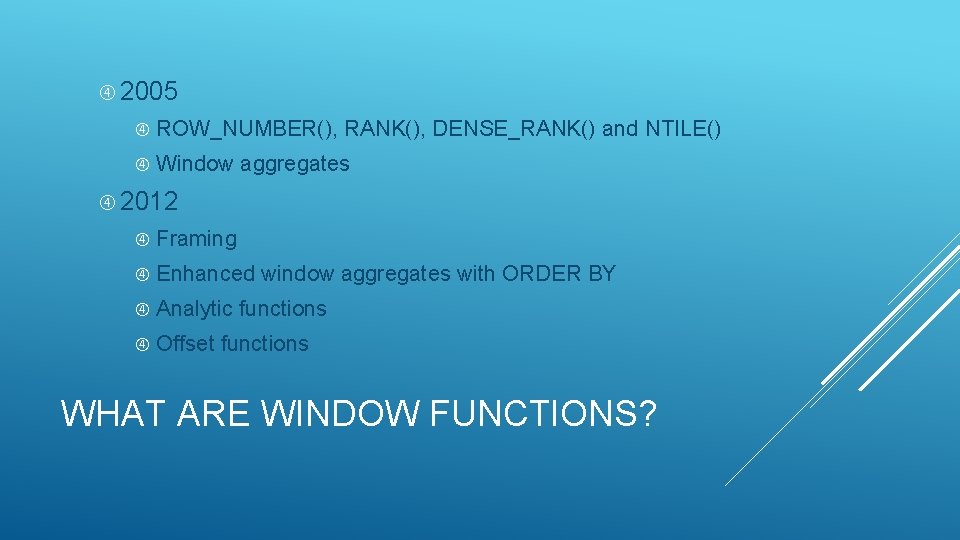 2005

ROW_NUMBER(), RANK(), DENSE_RANK() and NTILE()

Window aggregates

2012

Framing

Enhanced window aggregates with ORDER BY

Analytic functions

Offset functions

WHAT ARE WINDOW FUNCTIONS?